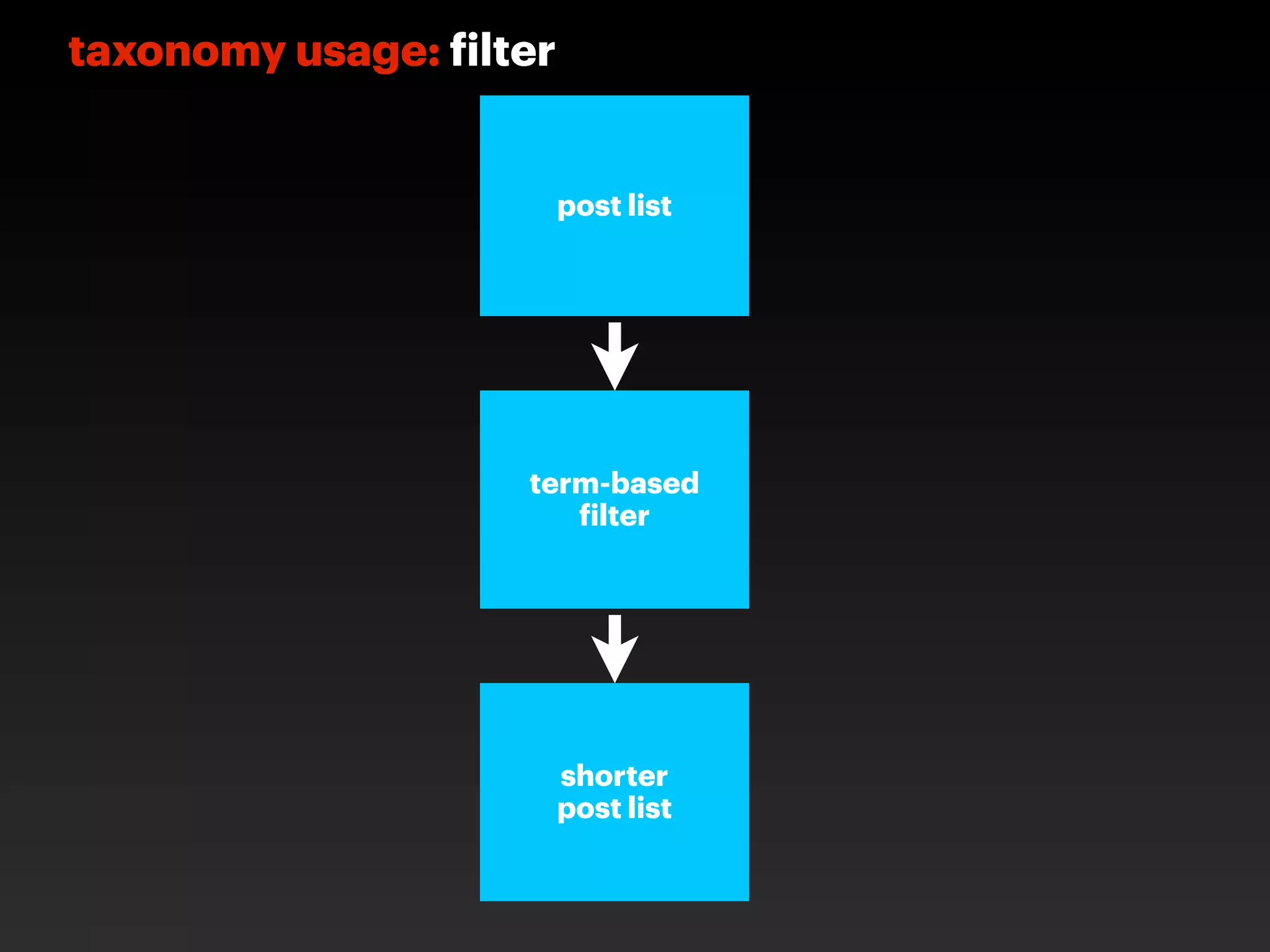 taxonomy usage: filter

post list

term-based filter

shorter post list